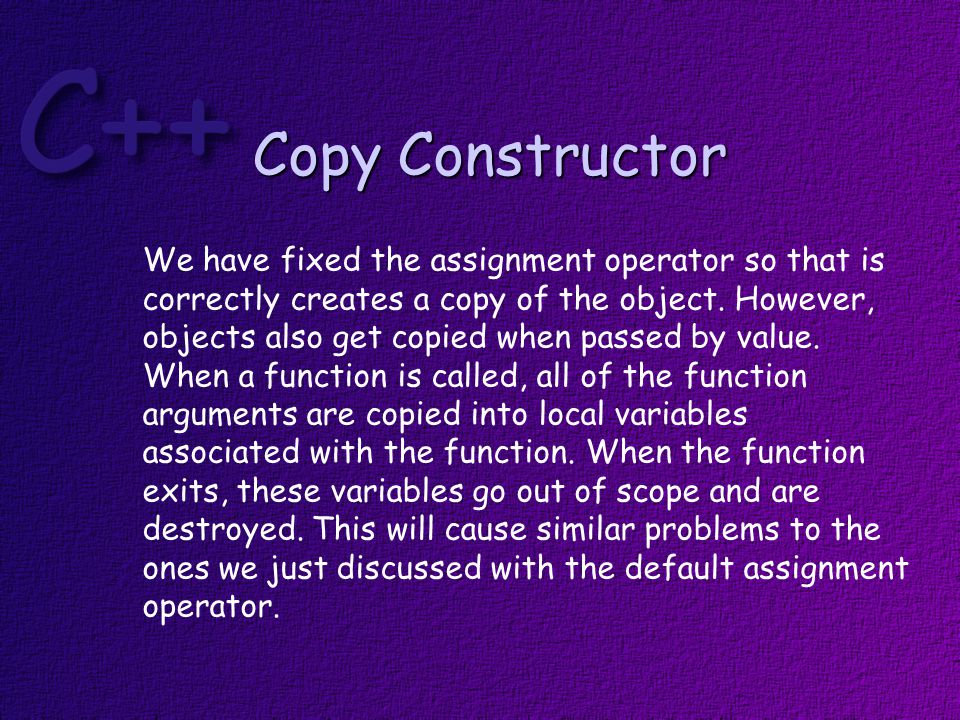 C++

Copy Constructor

We have fixed the assignment operator so that is correctly creates a copy of the object. However, objects also get copied when passed by value. When a function is called, all of the function arguments are copied into local variables associated with the function. When the function exits, these variables go out of scope and are destroyed. This will cause similar problems to the ones we just discussed with the default assignment operator.